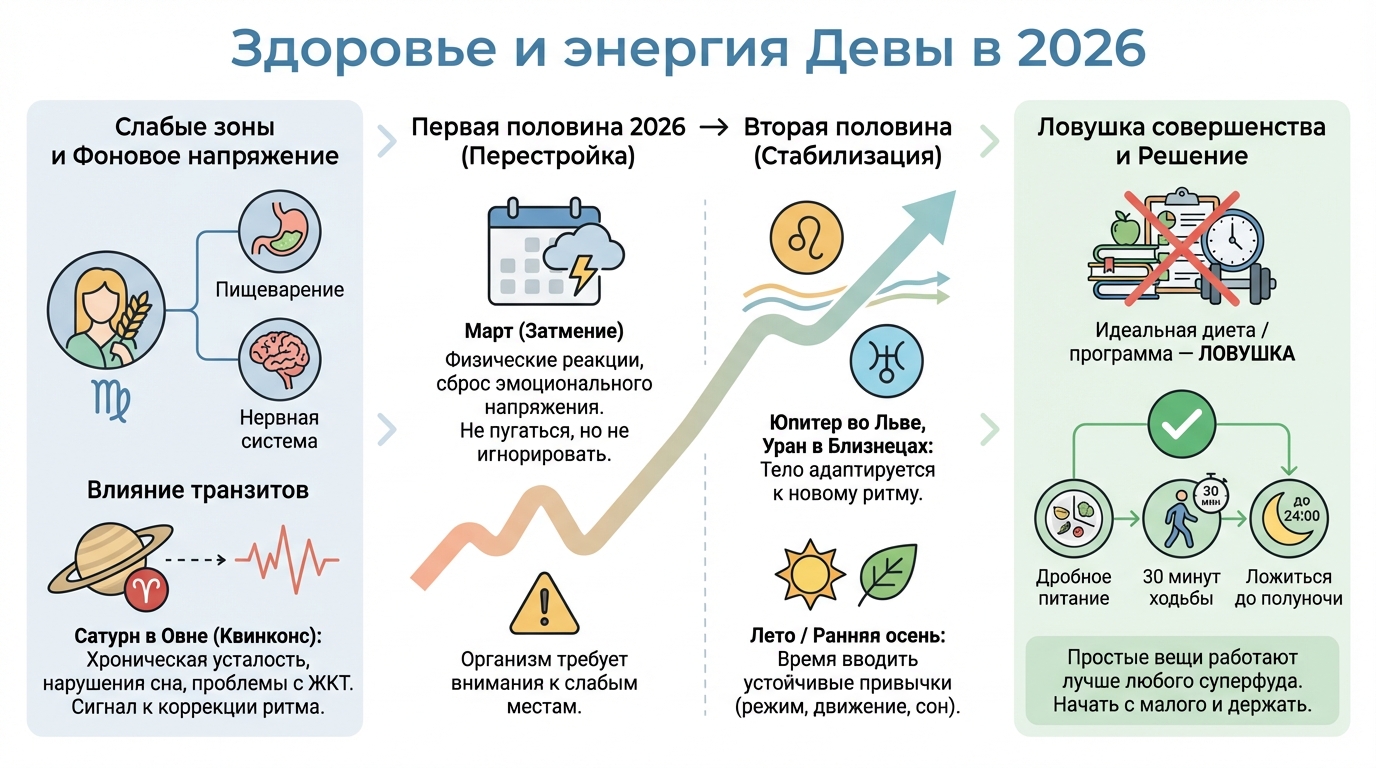 Здоровье и энергия Девы в 2026

Слабые зоны и Фоновое напряжение

Пищеварение

Нервная система

Влияние транзитов

Сатурн в Овне (Квинконс): Хроническая усталость, нарушения сна, проблемы с ЖКТ. Сигнал к коррекции ритма.

Первая половина 2026 (Перестройка) → Вторая половина (Стабилизация)

Март (Затмение)
Физические реакции, сброс эмоционального напряжения. Не пугаться, но не игнорировать.

Организм требует внимания к слабым местам.

Юпитер во Льве, Уран в Близнецах: Тело адаптируется к новому ритму.

Лето / Ранняя осень: Время вводить устойчивые привычки (режим, движение, сон).

Ловушка совершенства и Решение

Идеальная диета / программа — ЛОВУШКА

30 мин

до 24:00

Дробное питание

30 минут ходьбы

Ложиться до полуночи

Простые вещи работают лучше любого суперфуда. Начать с малого и держать.